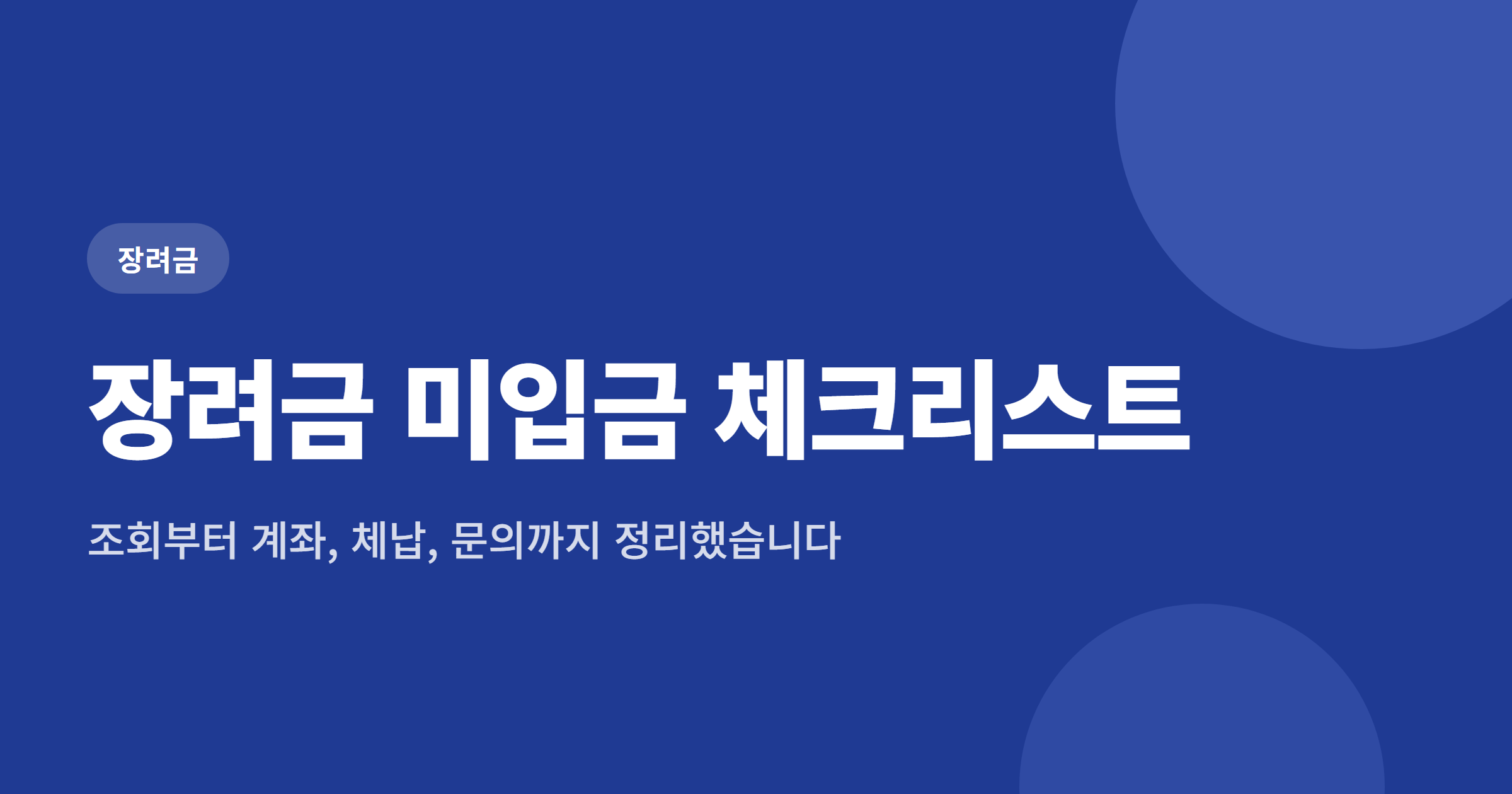 장려금

장려금 미입금 체크리스트

조회부터 계좌, 체납, 문의까지 정리했습니다